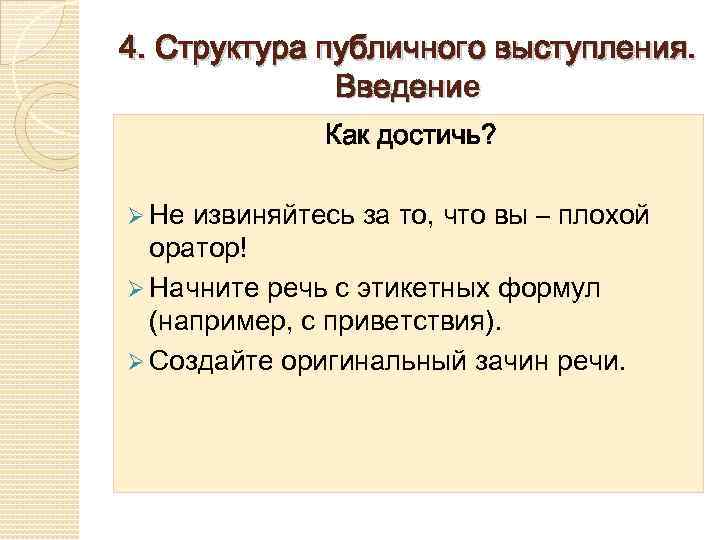 4. Структура публичного выступления. Введение

Как достичь?

➢ Не извиняйтесь за то, что вы – плохой оратор!
➢ Начните речь с этикетных формул (например, с приветствия).
➢ Создайте оригинальный зачин речи.